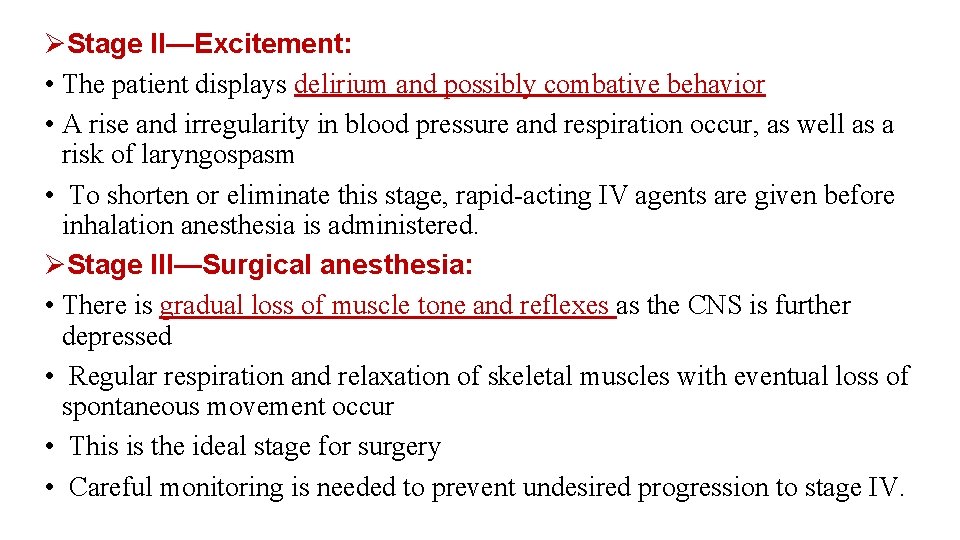 ➢Stage II—Excitement:
• The patient displays delirium and possibly combative behavior
• A rise and irregularity in blood pressure and respiration occur, as well as a risk of laryngospasm
• To shorten or eliminate this stage, rapid-acting IV agents are given before inhalation anesthesia is administered.
➢Stage III—Surgical anesthesia:
• There is gradual loss of muscle tone and reflexes as the CNS is further depressed
• Regular respiration and relaxation of skeletal muscles with eventual loss of spontaneous movement occur
• This is the ideal stage for surgery
• Careful monitoring is needed to prevent undesired progression to stage IV.